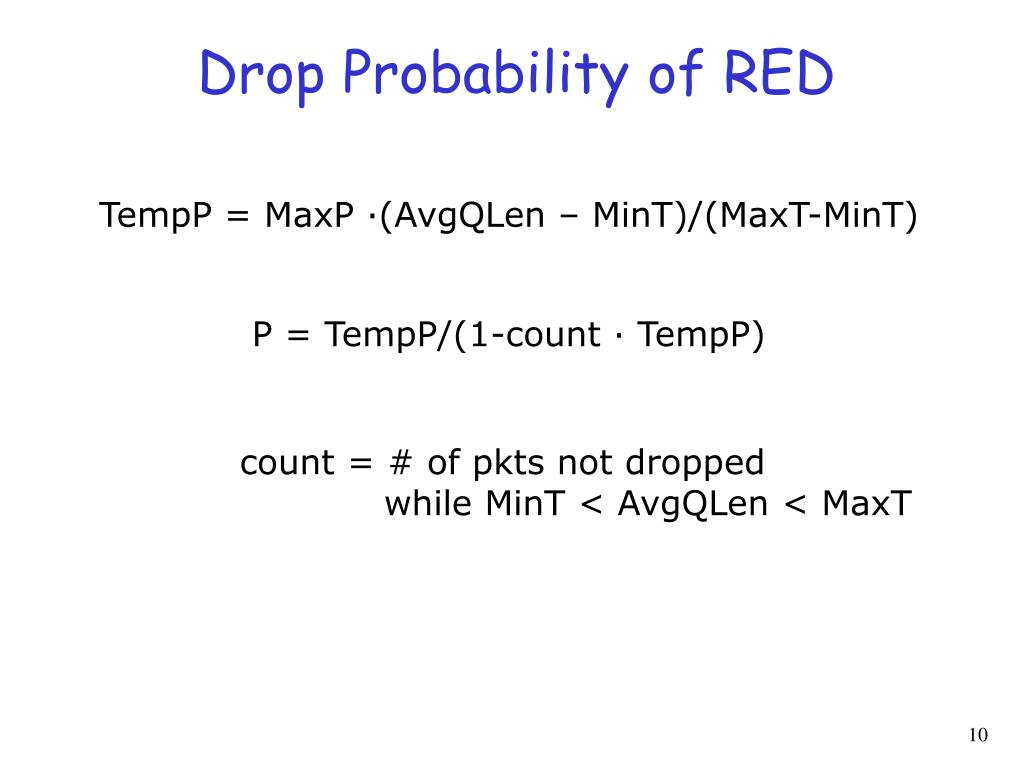 Drop Probability of RED

TempP = MaxP ·(AvgQLen – MinT)/(MaxT-MinT)

P = TempP/(1-count · TempP)

count = # of pkts not dropped
while MinT < AvgQLen < MaxT

10